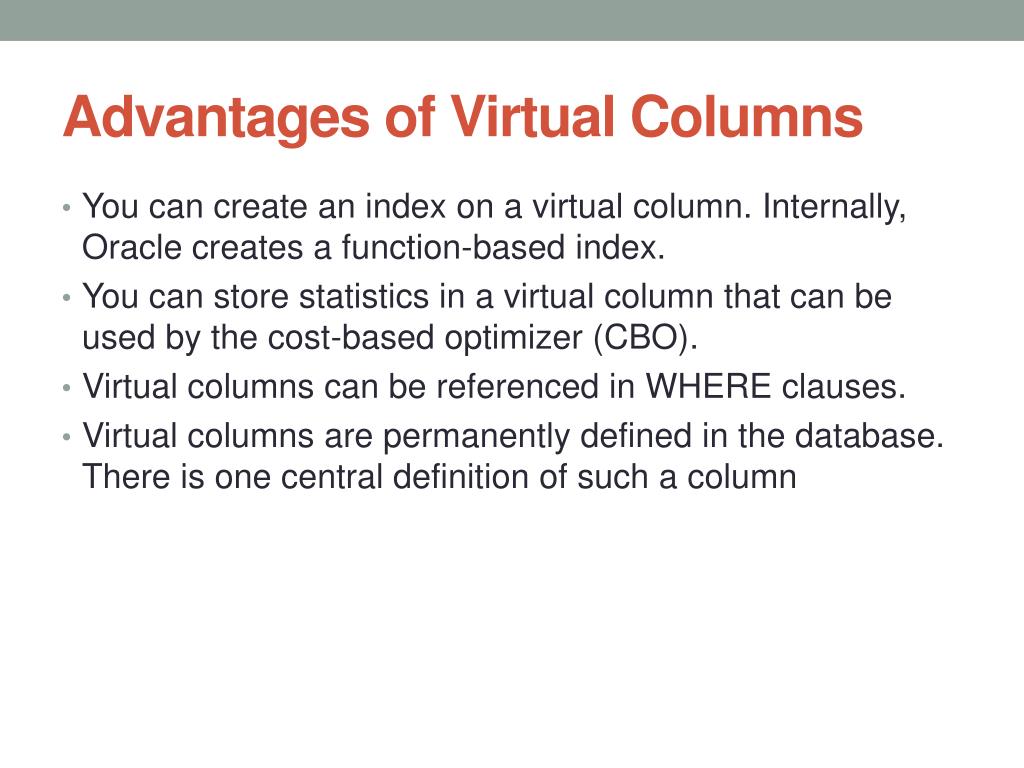 Advantages of Virtual Columns

• You can create an index on a virtual column. Internally, Oracle creates a function-based index.
• You can store statistics in a virtual column that can be used by the cost-based optimizer (CBO).
• Virtual columns can be referenced in WHERE clauses.
• Virtual columns are permanently defined in the database. There is one central definition of such a column